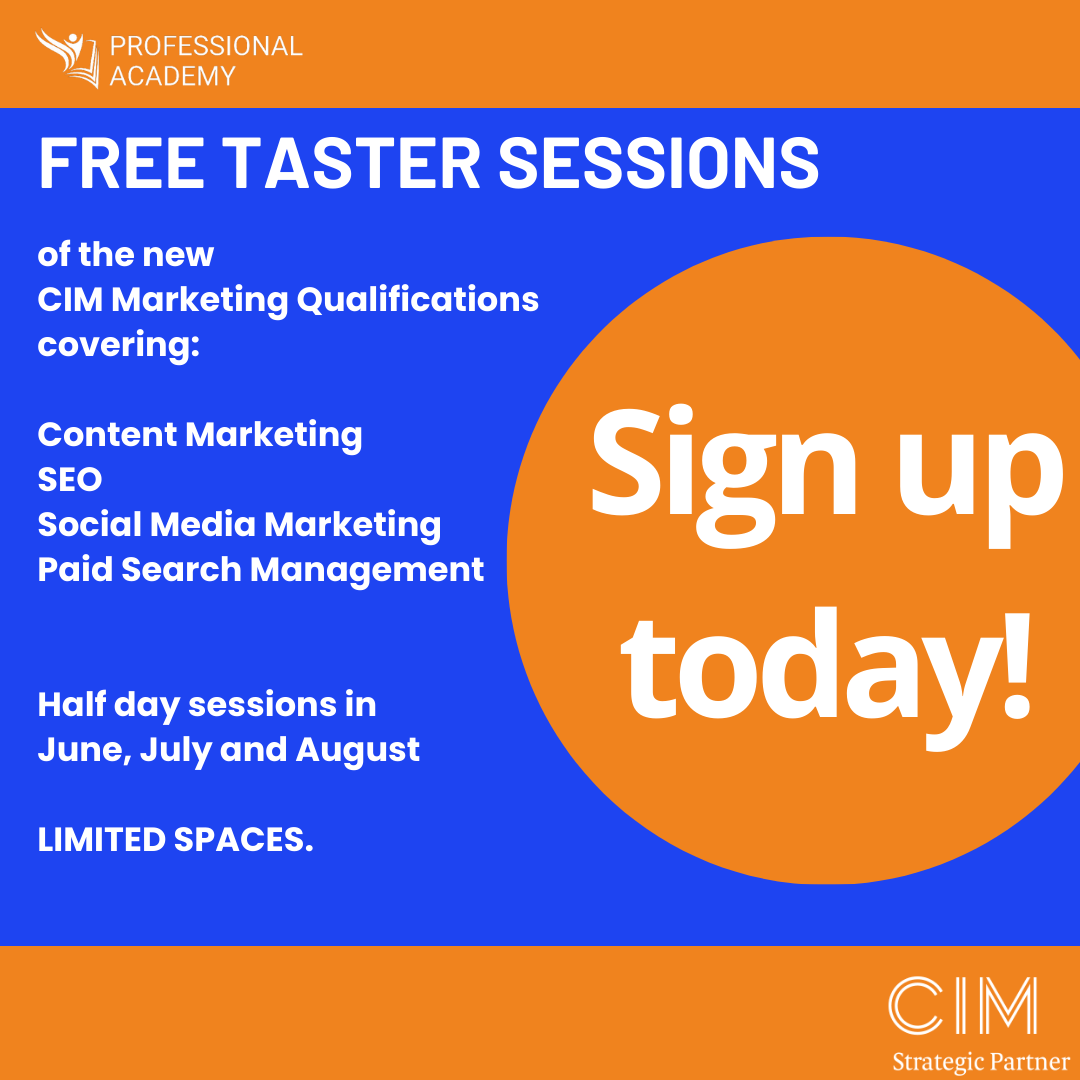 PROFESSIONAL ACADEMY

FREE TASTER SESSIONS

of the new CIM Marketing Qualifications covering:

Content Marketing
SEO
Social Media Marketing
Paid Search Management

Half day sessions in June, July and August

LIMITED SPACES.

Sign up today!

CIM
Strategic Partner